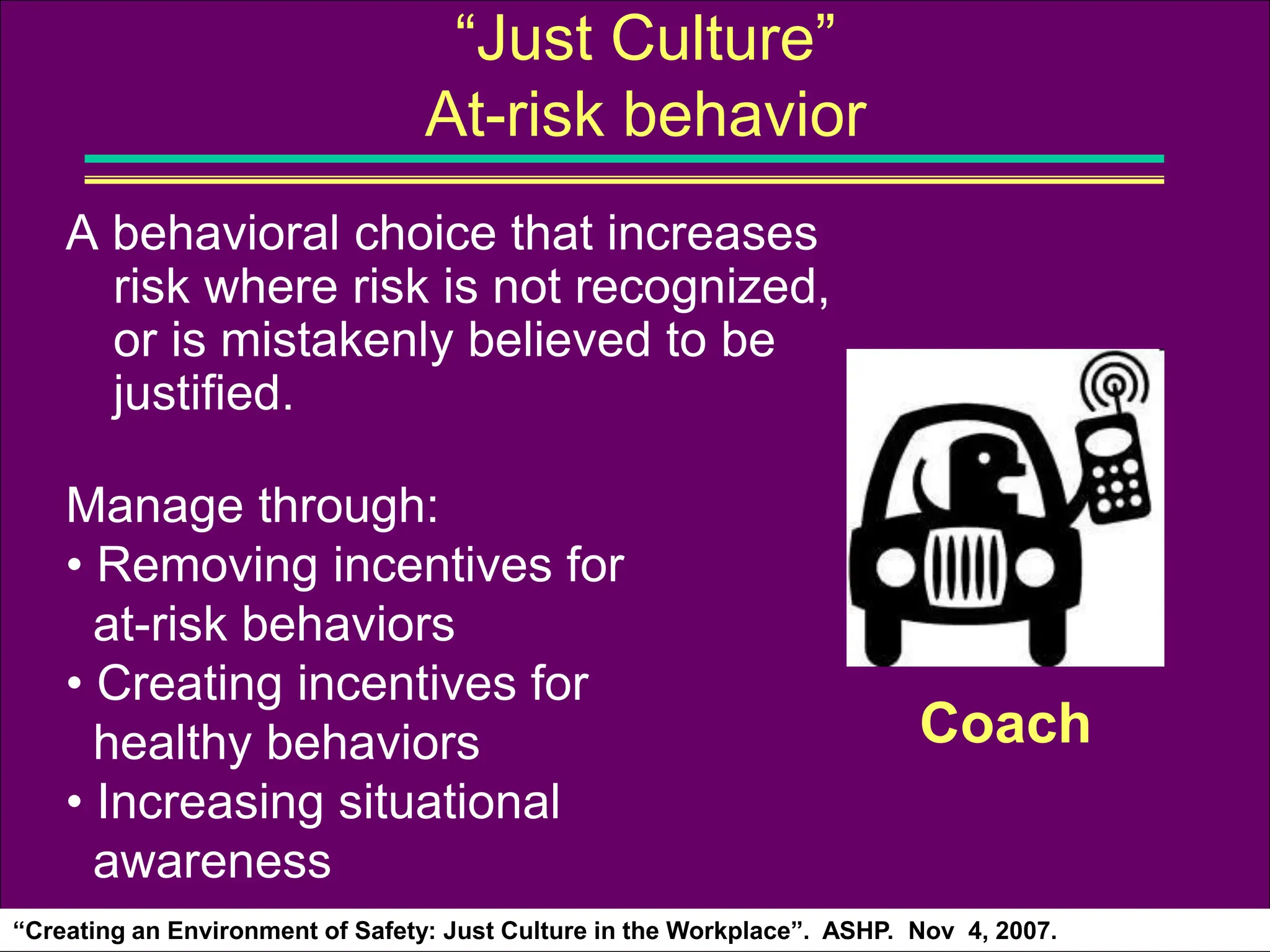 “Just Culture”
At-risk behavior

A behavioral choice that increases risk where risk is not recognized, or is mistakenly believed to be justified.

Manage through:
• Removing incentives for at-risk behaviors
• Creating incentives for healthy behaviors
• Increasing situational awareness

Coach

“Creating an Environment of Safety: Just Culture in the Workplace”. ASHP. Nov 4, 2007.